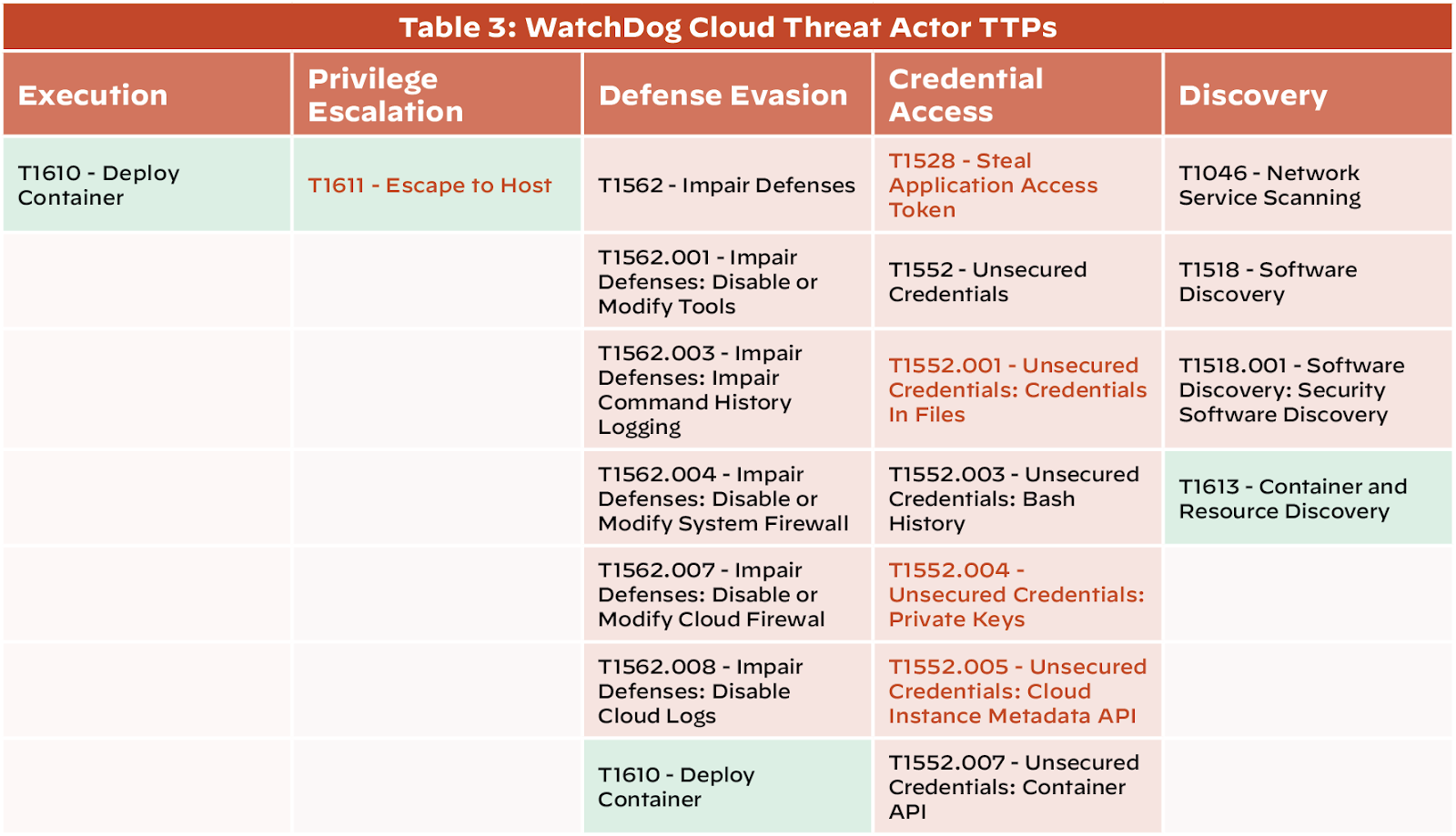 Table 3: WatchDog Cloud Threat Actor TTPs

| Execution | Privilege Escalation | Defense Evasion | Credential Access | Discovery |
|---|---|---|---|---|
| T1610 - Deploy Container | T1611 - Escape to Host | T1562 - Impair Defenses | T1528 - Steal Application Access Token | T1046 - Network Service Scanning |
| | | T1562.001 - Impair Defenses: Disable or Modify Tools | T1552 - Unsecured Credentials | T1518 - Software Discovery |
| | | T1562.003 - Impair Defenses: Impair Command History Logging | T1552.001 - Unsecured Credentials: Credentials In Files | T1518.001 - Software Discovery: Security Software Discovery |
| | | T1562.004 - Impair Defenses: Disable or Modify System Firewall | T1552.003 - Unsecured Credentials: Bash History | T1613 - Container and Resource Discovery |
| | | T1562.007 - Impair Defenses: Disable or Modify Cloud Firewal | T1552.004 - Unsecured Credentials: Private Keys | |
| | | T1562.008 - Impair Defenses: Disable Cloud Logs | T1552.005 - Unsecured Credentials: Cloud Instance Metadata API | |
| | | T1610 - Deploy Container | T1552.007 - Unsecured Credentials: Container API | |